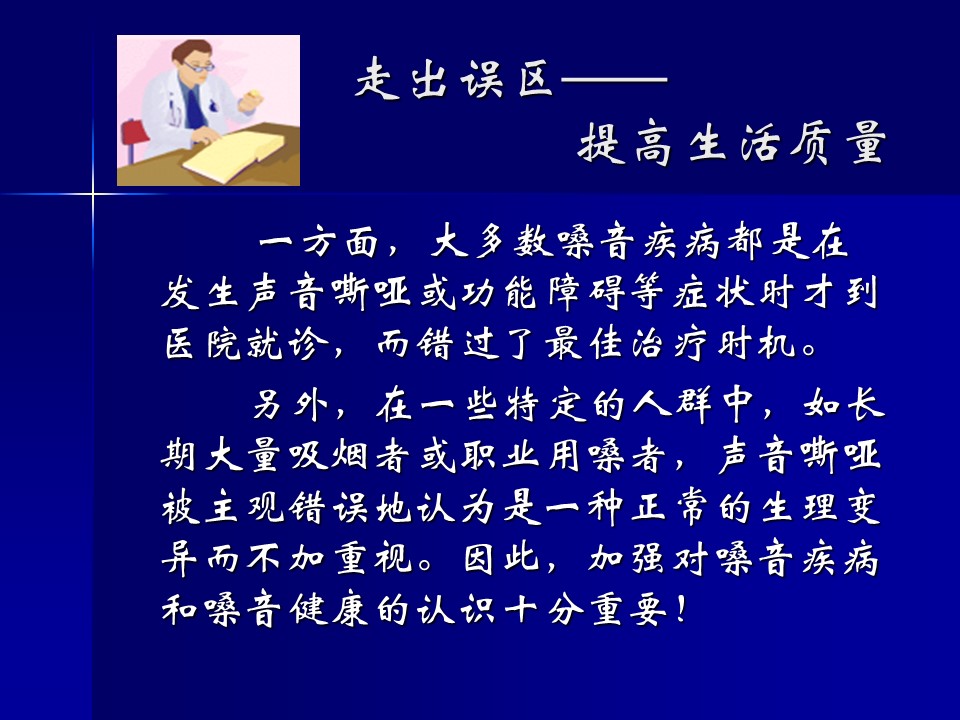 走出误区——
提高生活质量

一方面，大多数嗓音疾病都是在发生声音嘶哑或功能障碍等症状时才到医院就诊，而错过了最佳治疗时机。

另外，在一些特定的人群中，如长期大量吸烟者或职业用嗓者，声音嘶哑被主观错误地认为是一种正常的生理变异而不加重视。因此，加强对嗓音疾病和嗓音健康的认识十分重要！